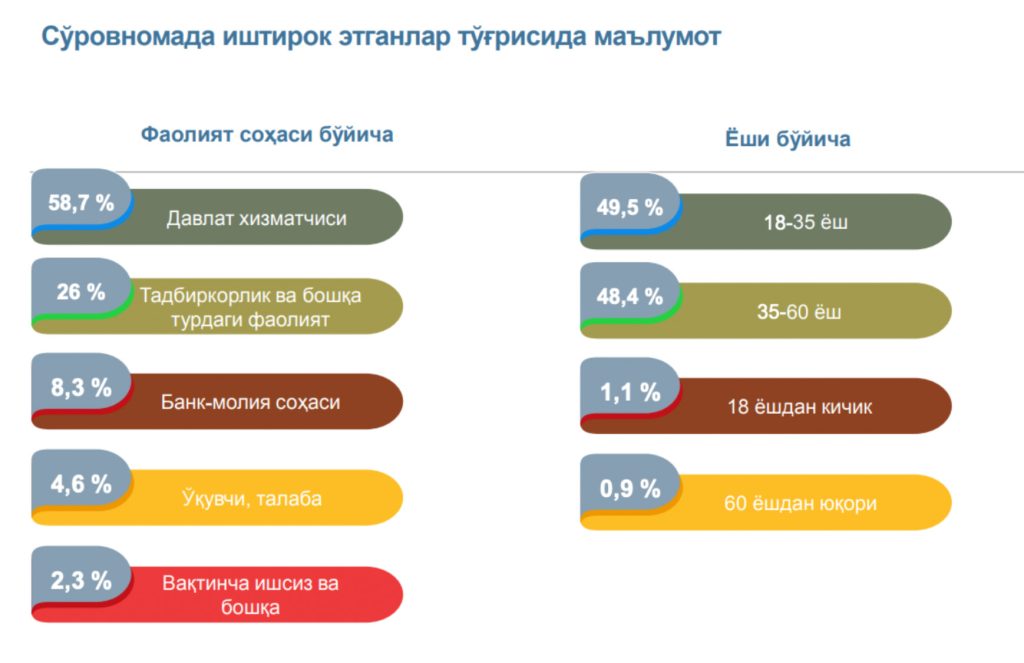 Сўровномада иштирок этганлар тўғрисида маълумот

Фаолият соҳаси бўйича

58,7 % Давлат хизматчиси

26 % Тадбиркорлик ва бошқа турдаги фаолият

8,3 % Банк-молия соҳаси

4,6 % Ўқувчи, талаба

2,3 % Вақтинча ишсиз ва бошқа

Ёши бўйича

49,5 % 18-35 ёш

48,4 % 35-60 ёш

1,1 % 18 ёшдан кичик

0,9 % 60 ёшдан юқори